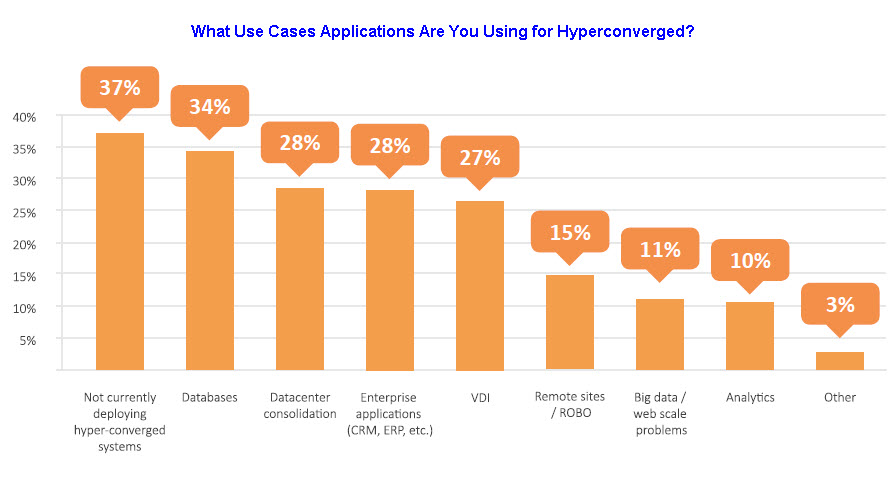 What Use Cases Applications Are You Using for Hyperconverged?

40%
35%
30%
25%
20%
15%
10%
5%

37%
34%
28%
28%
27%
15%
11%
10%
3%

Not currently deploying hyper-converged systems
Databases
Datacenter consolidation
Enterprise applications (CRM, ERP, etc.)
VDI
Remote sites / ROBO
Big data / web scale problems
Analytics
Other